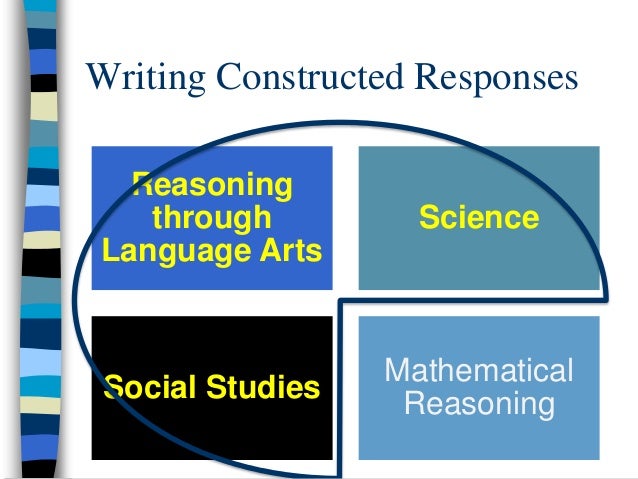 Writing Constructed Responses

Reasoning through Language Arts

Science

Social Studies

Mathematical Reasoning